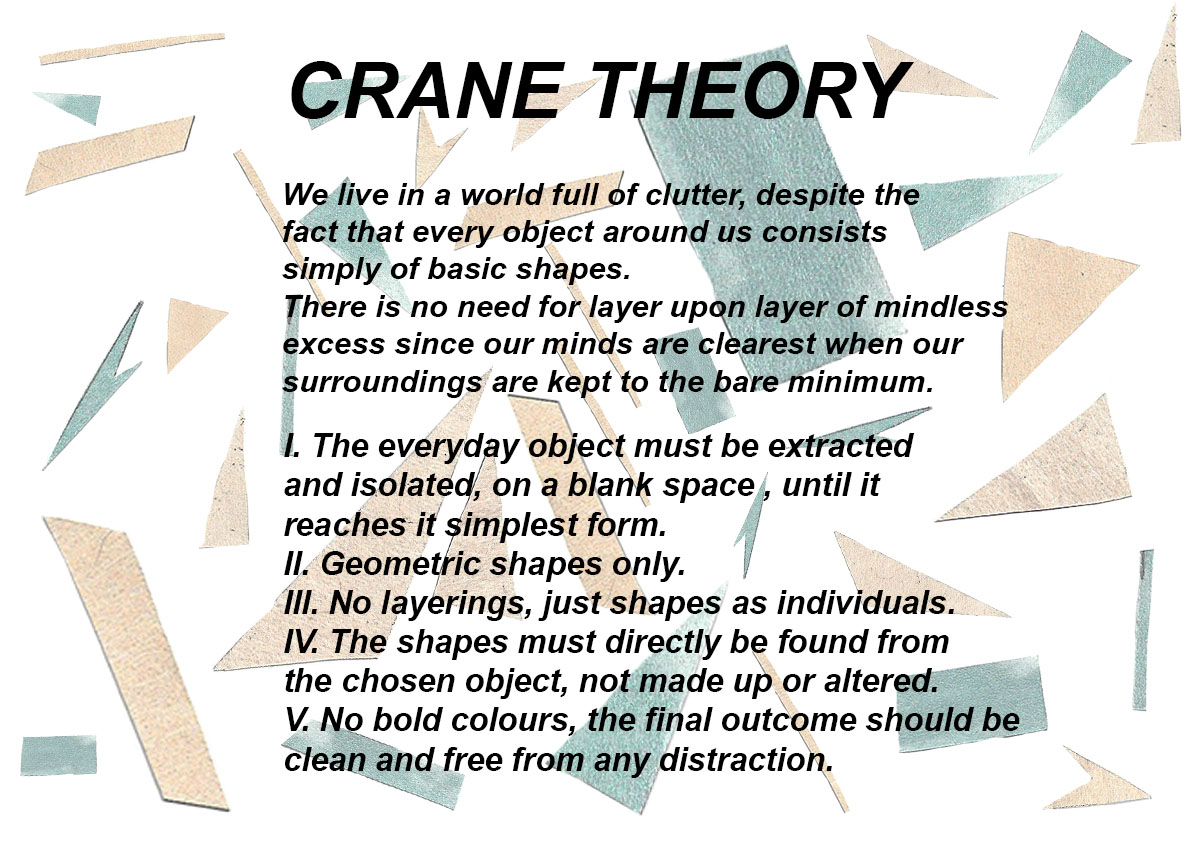 CRANE THEORY

We live in a world full of clutter, despite the fact that every object around us consists simply of basic shapes.
There is no need for layer upon layer of mindless excess since our minds are clearest when our surroundings are kept to the bare minimum.

I. The everyday object must be extracted and isolated, on a blank space , until it reaches it simplest form.
II. Geometric shapes only.
III. No layerings, just shapes as individuals.
IV. The shapes must directly be found from the chosen object, not made up or altered.
V. No bold colours, the final outcome should be clean and free from any distraction.